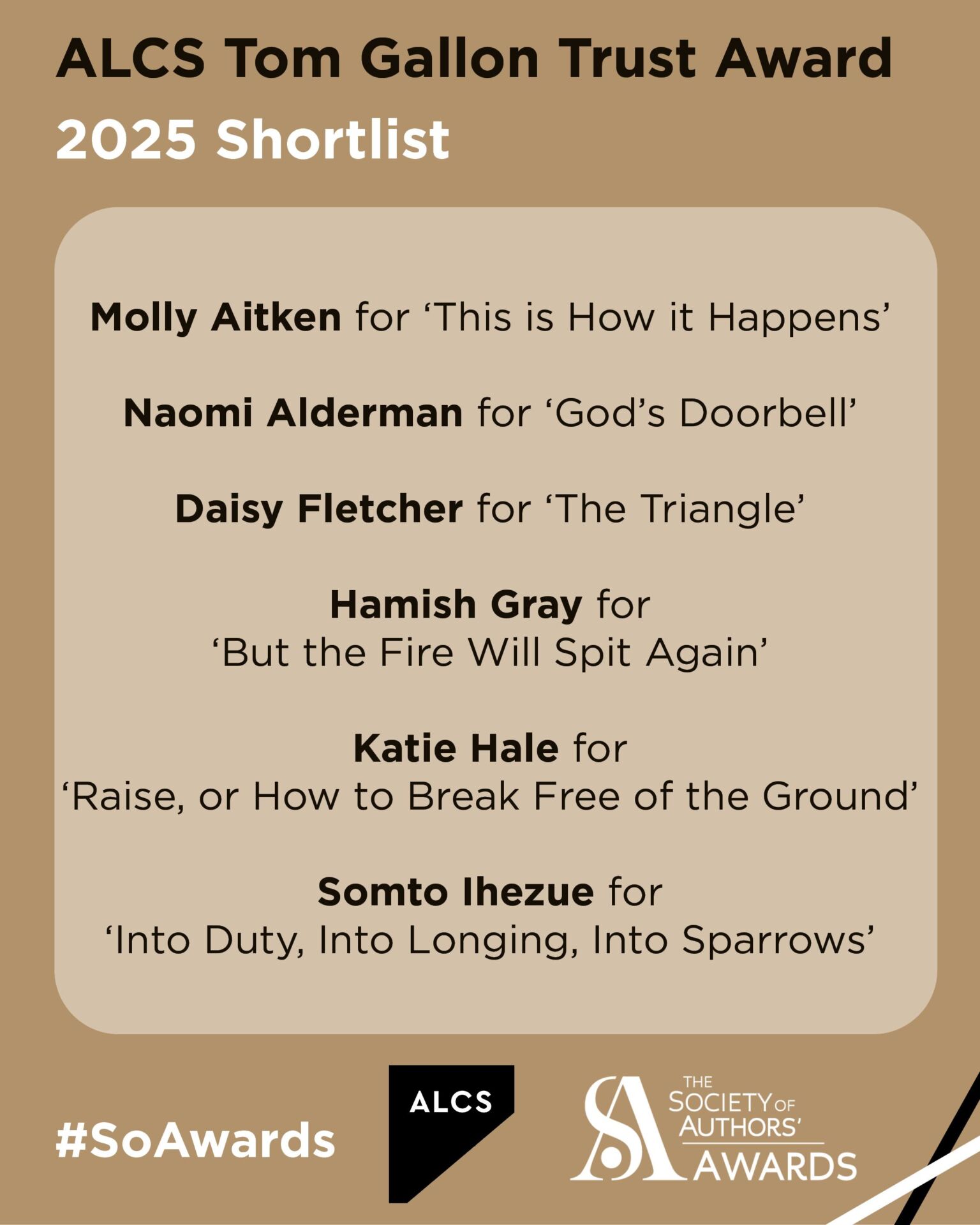 ALCS Tom Gallon Trust Award
2025 Shortlist

Molly Aitken for ‘This is How it Happens’

Naomi Alderman for ‘God’s Doorbell’

Daisy Fletcher for ‘The Triangle’

Hamish Gray for ‘But the Fire Will Spit Again’

Katie Hale for ‘Raise, or How to Break Free of the Ground’

Somto Ihezue for ‘Into Duty, Into Longing, Into Sparrows’

#SoAwards

ALCS

SA THE SOCIETY OF AUTHORS’ AWARDS